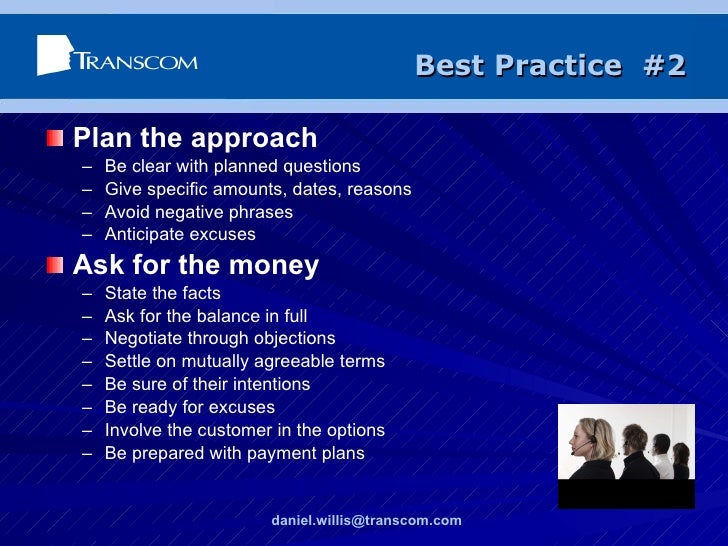 TRANSCOM

Best Practice #2

Plan the approach
– Be clear with planned questions
– Give specific amounts, dates, reasons
– Avoid negative phrases
– Anticipate excuses

Ask for the money
– State the facts
– Ask for the balance in full
– Negotiate through objections
– Settle on mutually agreeable terms
– Be sure of their intentions
– Be ready for excuses
– Involve the customer in the options
– Be prepared with payment plans

daniel.willis@transcom.com